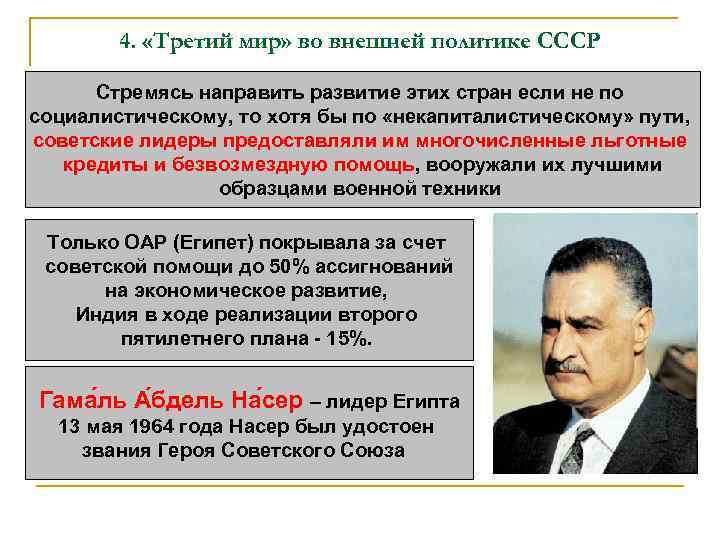 4. «Третий мир» во внешней политике СССР

Стремясь направить развитие этих стран если не по социалистическому, то хотя бы по «некапиталистическому» пути, советские лидеры предоставляли им многочисленные льготные кредиты и безвозмездную помощь, вооружали их лучшими образцами военной техники

Только ОАР (Египет) покрывала за счет советской помощи до 50% ассигнований на экономическое развитие, Индия в ходе реализации второго пятилетнего плана - 15%.

Гама́ль А́бдель На́сер – лидер Египта 13 мая 1964 года Насер был удостоен звания Героя Советского Союза